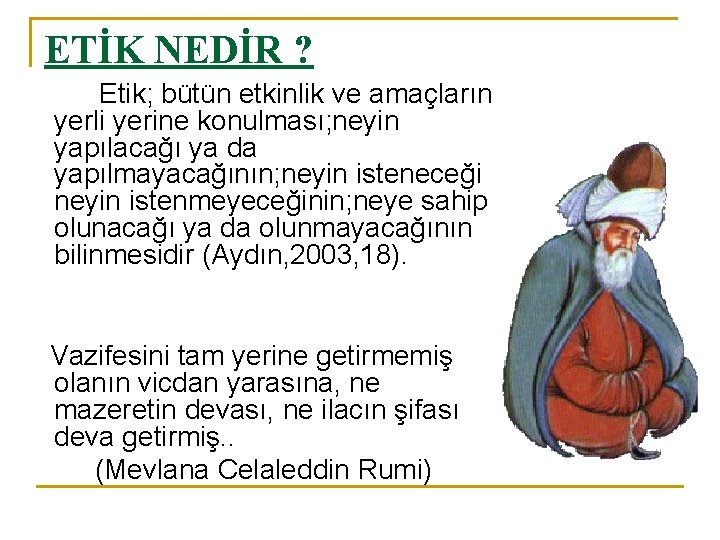 ETİK NEDİR ?

Etik; bütün etkinlik ve amaçların yerli yerine konulması;neyin yapılacağı ya da yapılmayacağının;neyin isteneceği neyin istenmeyeceğinin;neye sahip olunacağı ya da olunmayacağının bilinmesidir (Aydın,2003,18).

Vazifesini tam yerine getirmemiş olanın vicdan yarasına, ne mazeretin devası, ne ilacın şifası deva getirmiş..
(Mevlana Celaleddin Rumi)